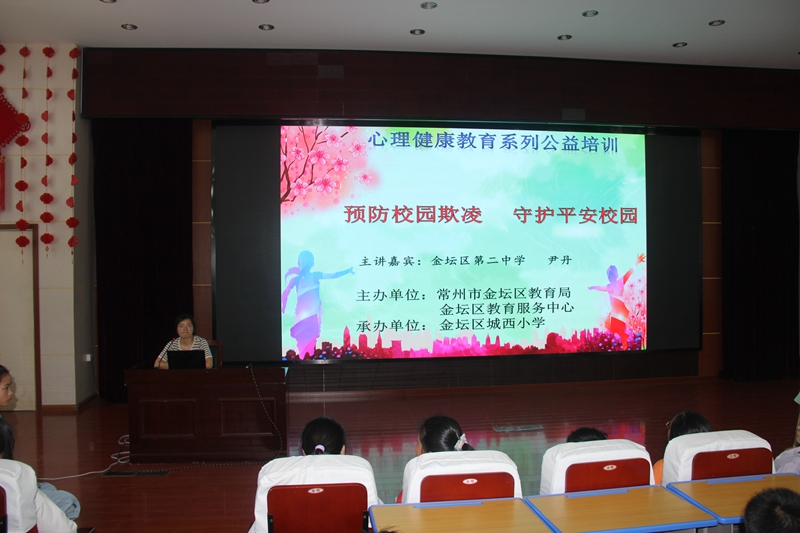 心理健康教育系列公益培训

预防校园欺凌　守护平安校园

主讲嘉宾：金坛区第二中学　尹丹

主办单位：常州市金坛区教育局
金坛区教育服务中心
承办单位：金坛区城西小学